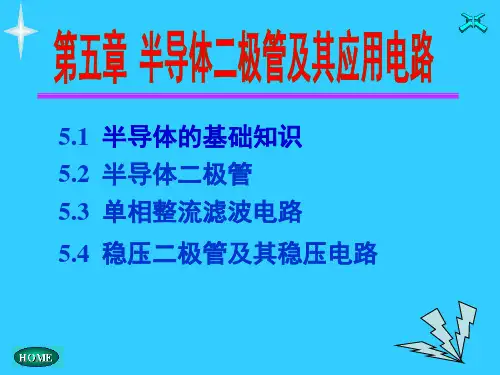 第五章 半导体二极管及其应用电路

5.1 半导体的基础知识

5.2 半导体二极管

5.3 单相整流滤波电路

5.4 稳压二极管及其稳压电路

HOME